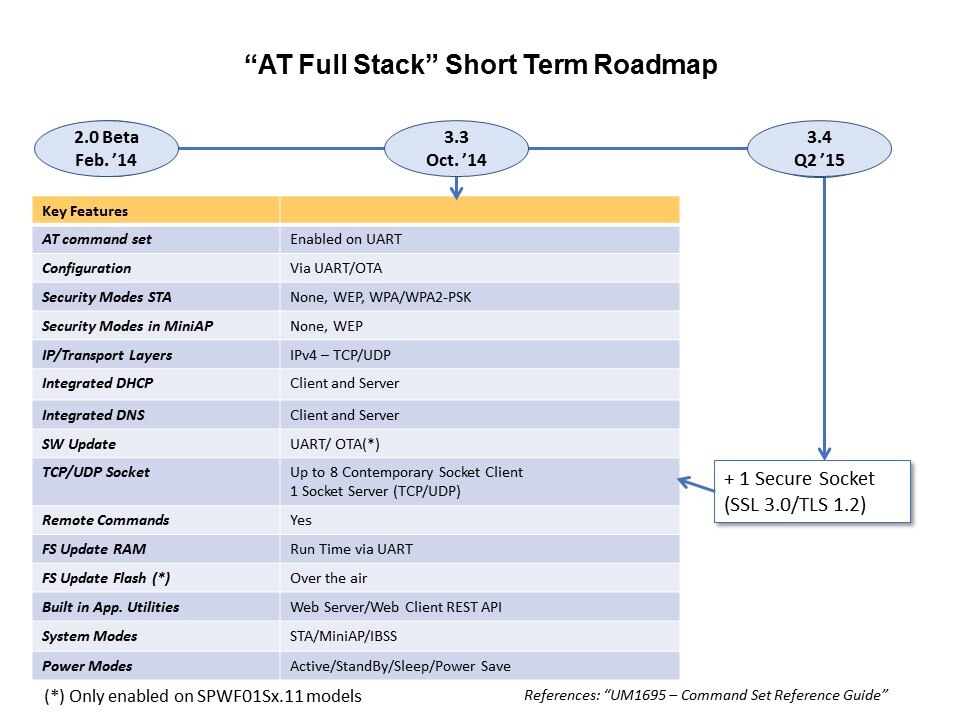 “AT Full Stack” Short Term Roadmap

2.0 Beta
Feb. ’14

3.3
Oct. ’14

3.4
Q2 ’15

| Key Features | |
|---|---|
| AT command set | Enabled on UART |
| Configuration | Via UART/OTA |
| Security Modes STA | None, WEP, WPA/WPA2-PSK |
| Security Modes in MiniAP | None, WEP |
| IP/Transport Layers | IPv4 – TCP/UDP |
| Integrated DHCP | Client and Server |
| Integrated DNS | Client and Server |
| SW Update | UART/ OTA(*) |
| TCP/UDP Socket | Up to 8 Contemporary Socket Client 1 Socket Server (TCP/UDP) |
| Remote Commands | Yes |
| FS Update RAM | Run Time via UART |
| FS Update Flash (*) | Over the air |
| Built in App. Utilities | Web Server/Web Client REST API |
| System Modes | STA/MiniAP/IBSS |
| Power Modes | Active/StandBy/Sleep/Power Save |

+ 1 Secure Socket (SSL 3.0/TLS 1.2)

(*) Only enabled on SPWF01Sx.11 models

References: “UM1695 – Command Set Reference Guide”